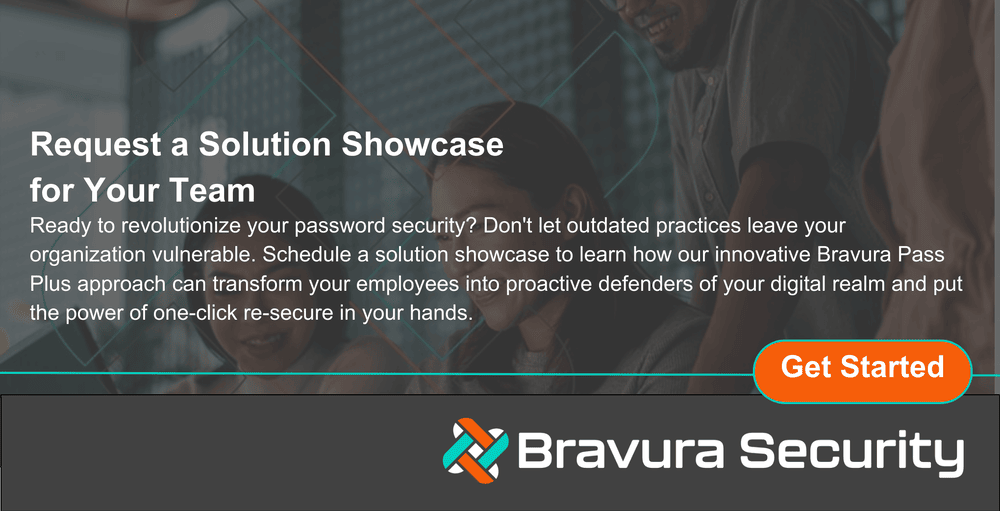 Request a Solution Showcase for Your Team

Ready to revolutionize your password security? Don't let outdated practices leave your organization vulnerable. Schedule a solution showcase to learn how our innovative Bravura Pass Plus approach can transform your employees into proactive defenders of your digital realm and put the power of one-click re-secure in your hands.

Get Started

Bravura Security